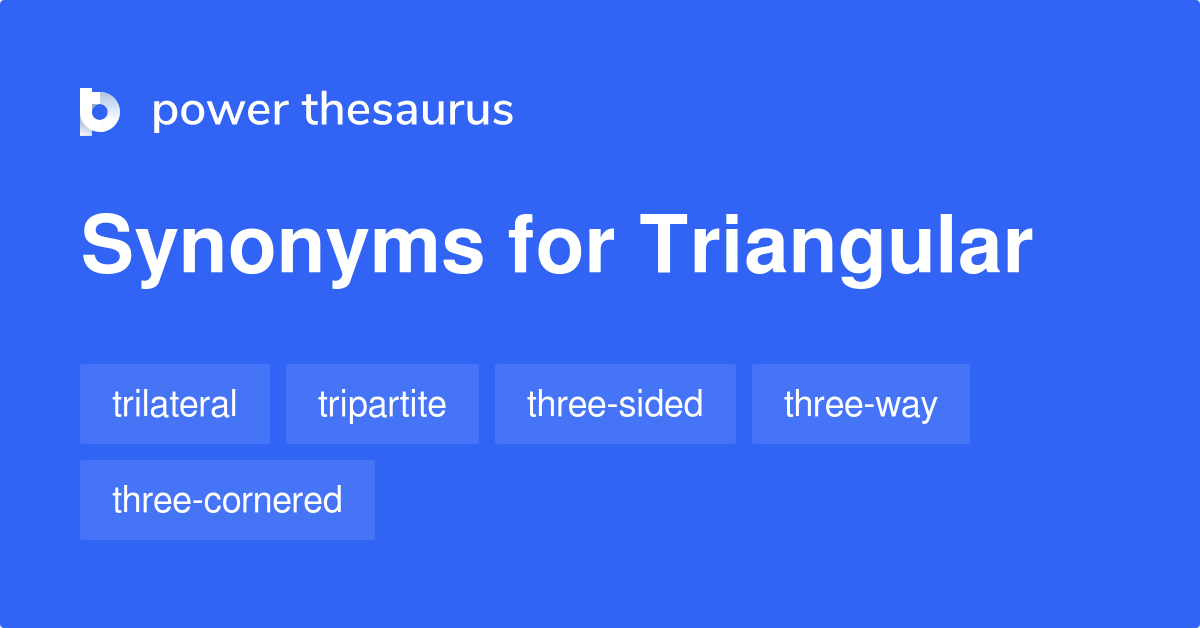 power thesaurus

Synonyms for Triangular

trilateral tripartite three-sided three-way

three-cornered